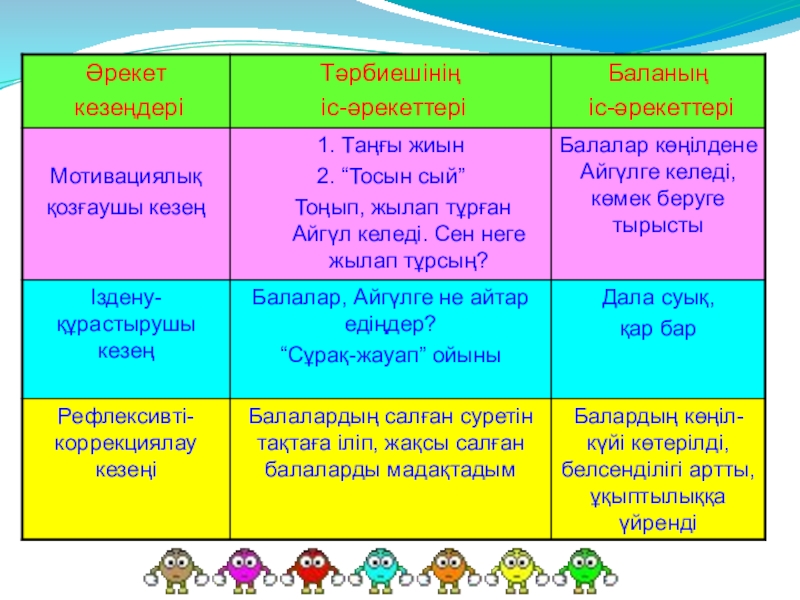 | Әрекет кезеңдері | Тәрбиешінің іс-әрекеттері | Баланың іс-әрекеттері |
|---|---|---|
| Мотивациялық қозғаушы кезең | 1. Таңғы жиын 2. “Тосын сый” Тоңып, жылап тұрған Айгүл келеді. Сен неге жылап тұрсың? | Балалар көңілдене Айгүлге келеді, көмек беруге тырысты |
| Іздену-құрастырушы кезең | Балалар, Айгүлге не айтар едіңдер? “Сұрақ-жауап” ойыны | Дала суық, қар бар |
| Рефлексивті-коррекциялау кезеңі | Балалардың салған суретін тақтаға іліп, жақсы салған балаларды мадақтадым | Балардың көңіл-күйі көтерілді, белсенділігі артты, ұқыптылыққа үйренді |